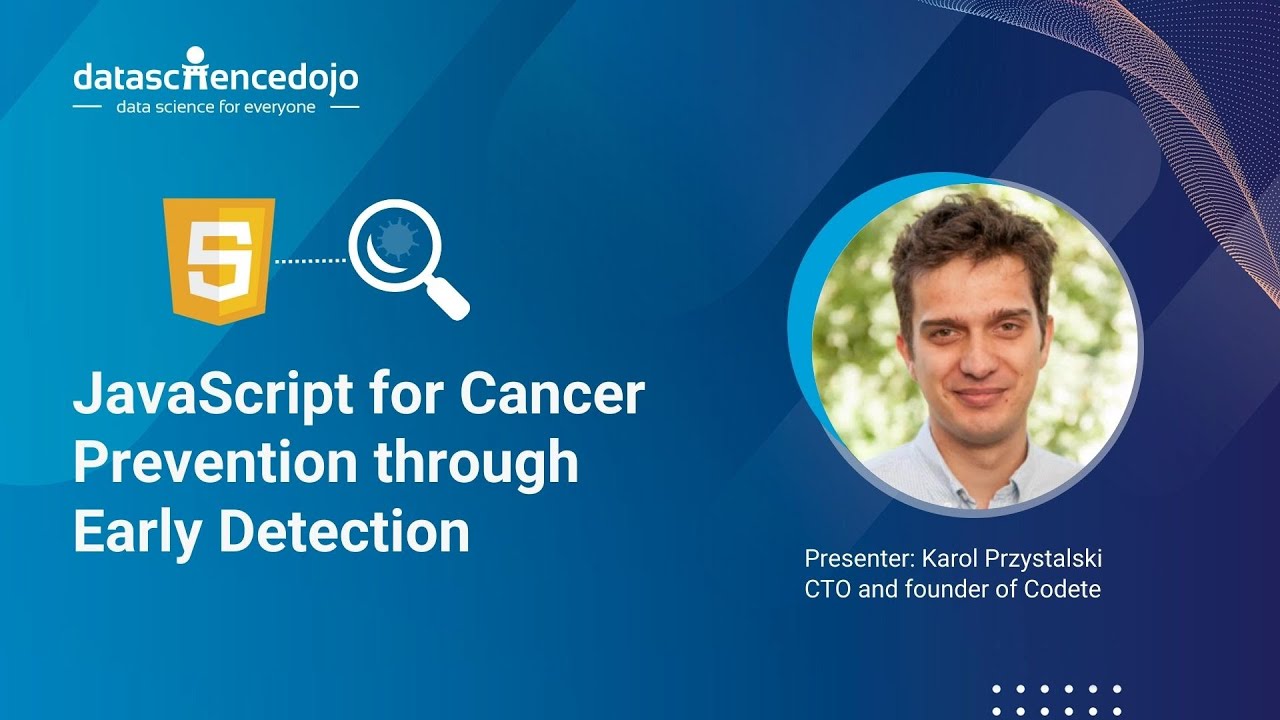 datasciencedojo
data science for everyone

5

JavaScript for Cancer Prevention through Early Detection

Presenter: Karol Przystalski
CTO and founder of Codete